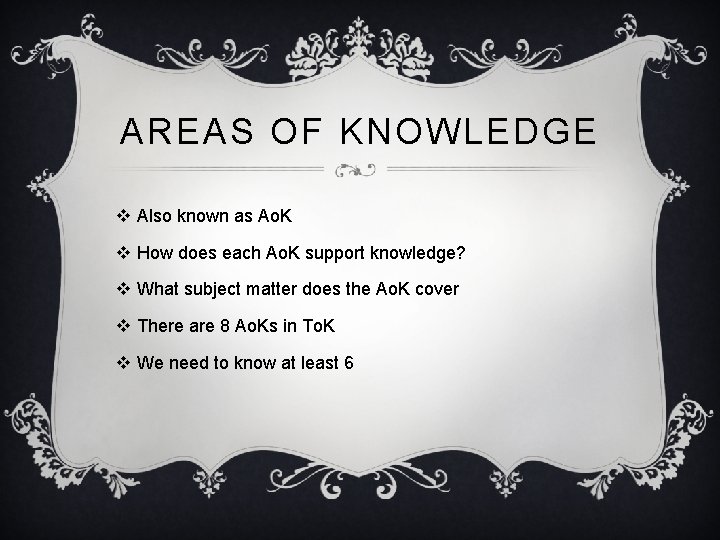 AREAS OF KNOWLEDGE

❖ Also known as AoK

❖ How does each AoK support knowledge?

❖ What subject matter does the AoK cover

❖ There are 8 AoKs in ToK

❖ We need to know at least 6